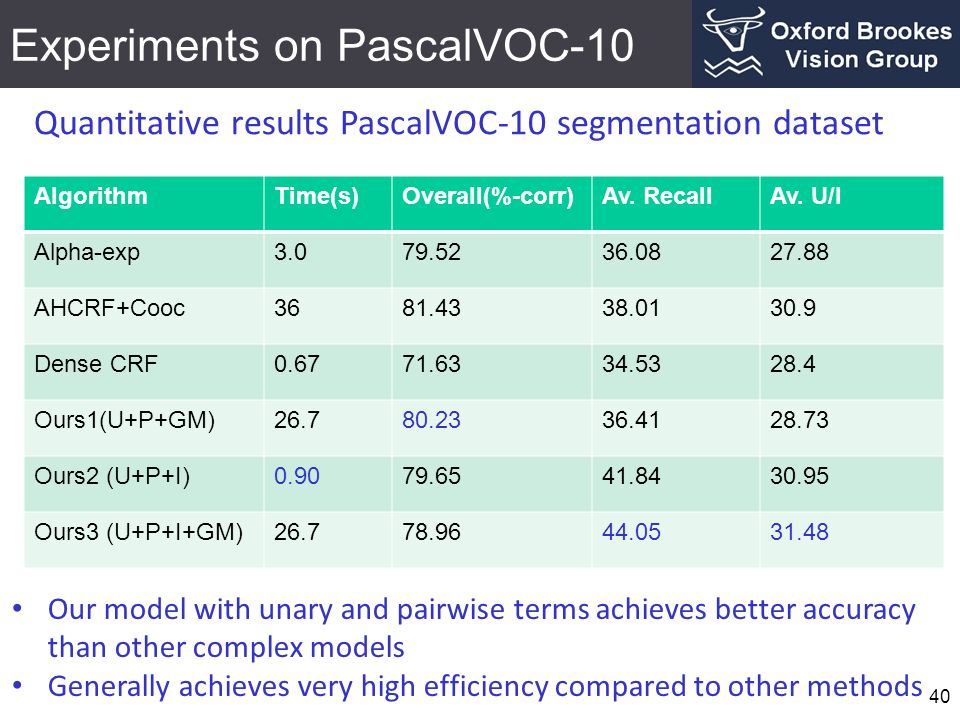 Experiments on PascalVOC-10

Oxford Brookes Vision Group

Quantitative results PascalVOC-10 segmentation dataset

| Algorithm | Time(s) | Overall(%-corr) | Av. Recall | Av. U/I |
|---|---|---|---|---|
| Alpha-exp | 3.0 | 79.52 | 36.08 | 27.88 |
| AHCRF+Cooc | 36 | 81.43 | 38.01 | 30.9 |
| Dense CRF | 0.67 | 71.63 | 34.53 | 28.4 |
| Ours1(U+P+GM) | 26.7 | 80.23 | 36.41 | 28.73 |
| Ours2 (U+P+I) | 0.90 | 79.65 | 41.84 | 30.95 |
| Ours3 (U+P+I+GM) | 26.7 | 78.96 | 44.05 | 31.48 |

• Our model with unary and pairwise terms achieves better accuracy than other complex models
• Generally achieves very high efficiency compared to other methods

40